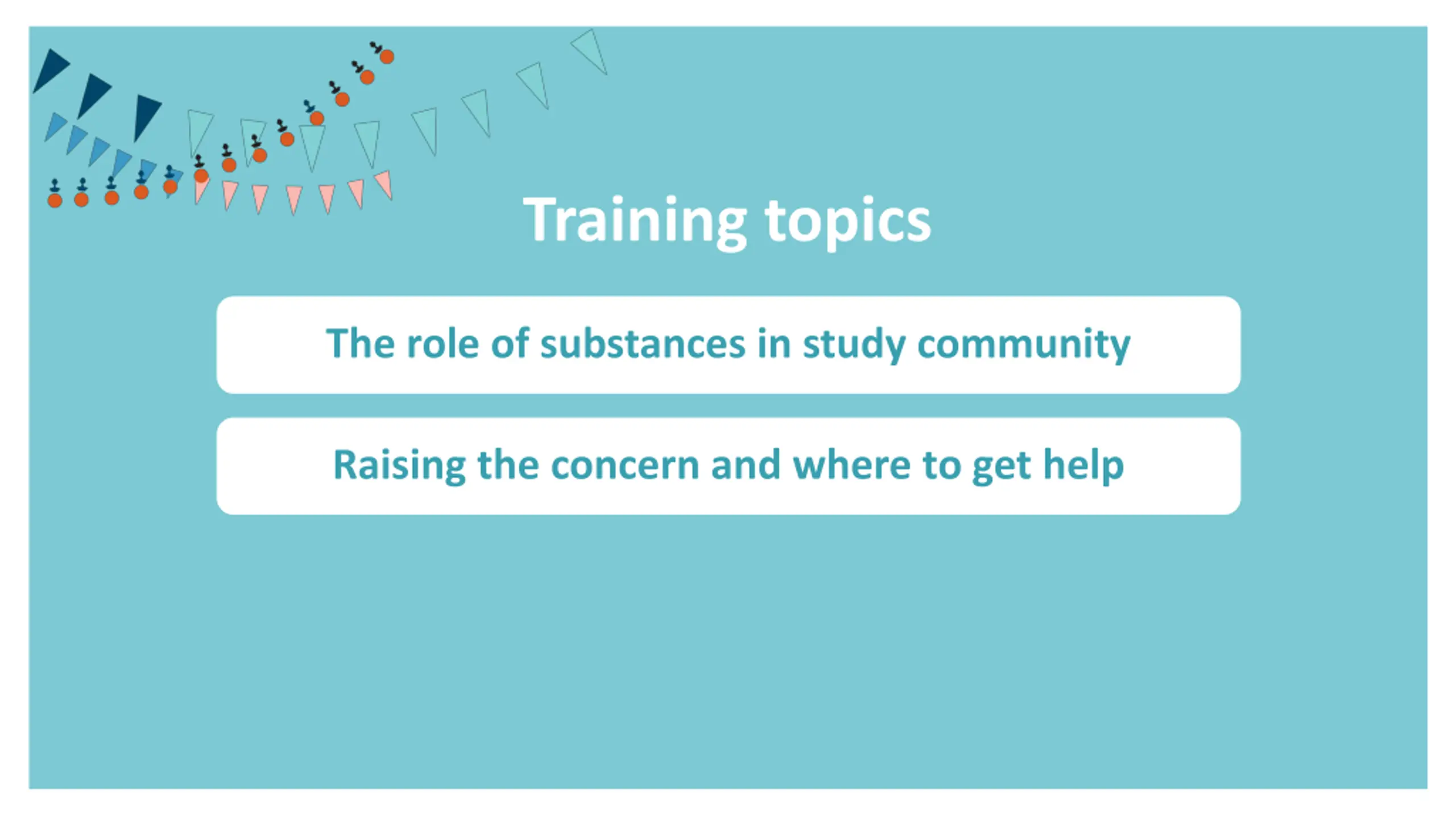 Training topics

The role of substances in study community

Raising the concern and where to get help